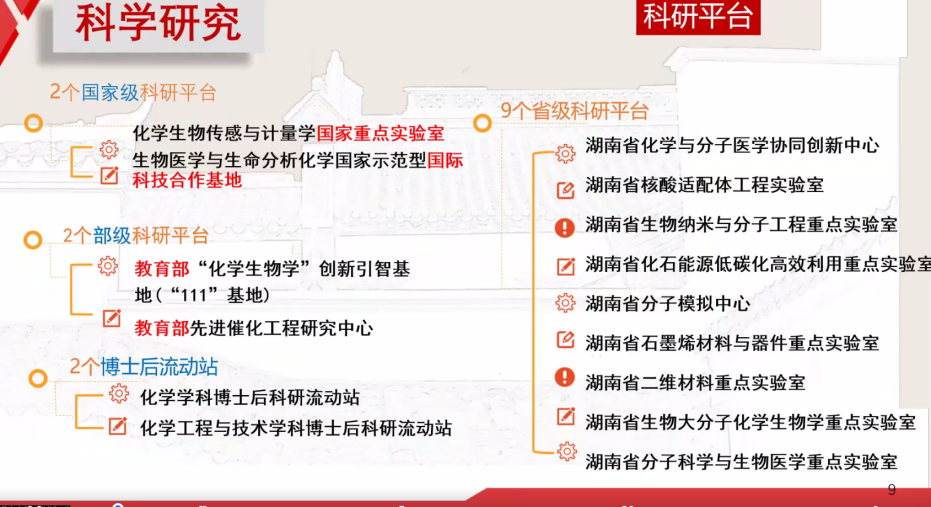 科学研究

科研平台

2个国家级科研平台

化学生物传感与计量学国家重点实验室

生物医学与生命分析化学国家示范型国际科技合作基地

2个部级科研平台

教育部“化学生物学”创新引智基地（“111”基地）

教育部先进催化工程研究中心

2个博士后流动站

化学学科博士后科研流动站

化学工程与技术学科博士后科研流动站

9个省级科研平台

湖南省化学与分子医学协同创新中心

湖南省核酸适配体工程实验室

湖南省生物纳米与分子工程重点实验室

湖南省化石能源低碳化高效利用重点实验室

湖南省分子模拟中心

湖南省石墨烯材料与器件重点实验室

湖南省二维材料重点实验室

湖南省生物大分子化学生物学重点实验室

湖南省分子科学与生物医学重点实验室

9